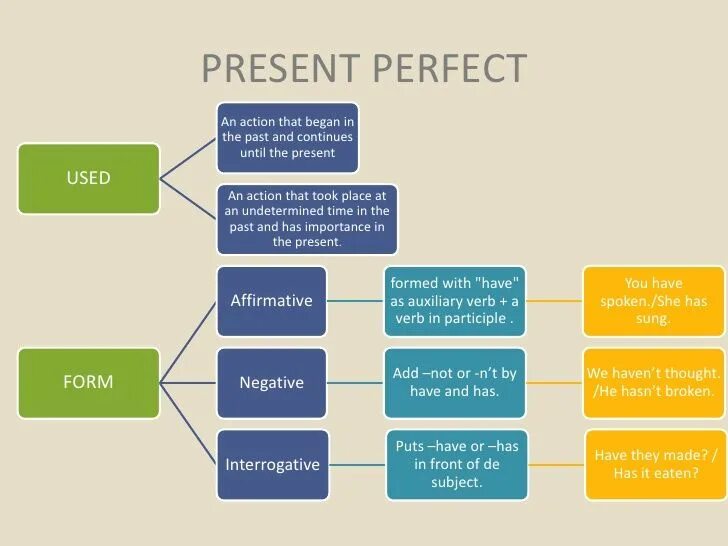 PRESENT PERFECT

USED

An action that began in the past and continues until the present

An action that took place at an undetermined time in the past and has importance in the present.

FORM

Affirmative

formed with "have" as auxiliary verb + a verb in participle .

You have spoken./She has sung.

Negative

Add –not or -n't by have and has.

We haven't thought. /He hasn't broken.

Interrogative

Puts –have or –has in front of de subject.

Have they made? / Has it eaten?